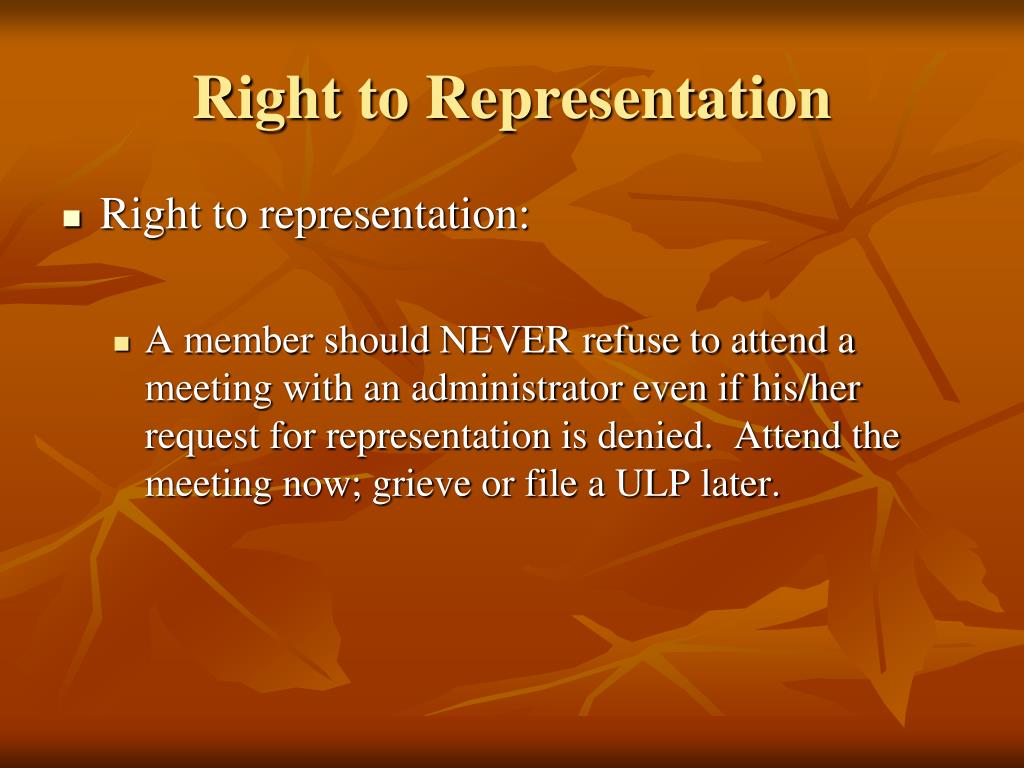 Right to Representation

Right to representation:

A member should NEVER refuse to attend a meeting with an administrator even if his/her request for representation is denied. Attend the meeting now; grieve or file a ULP later.